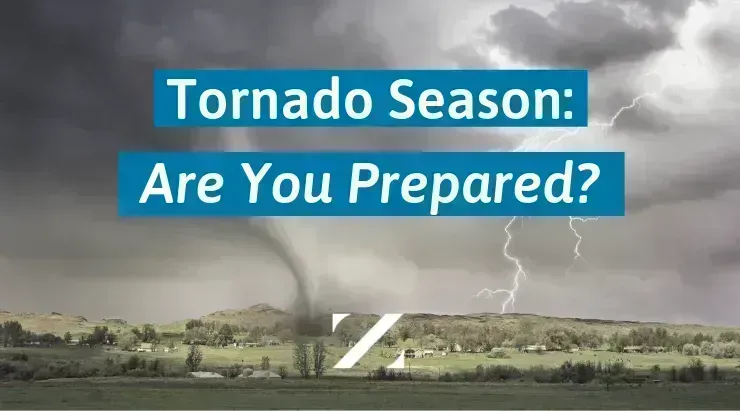 Tornado Season:
Are You Prepared?